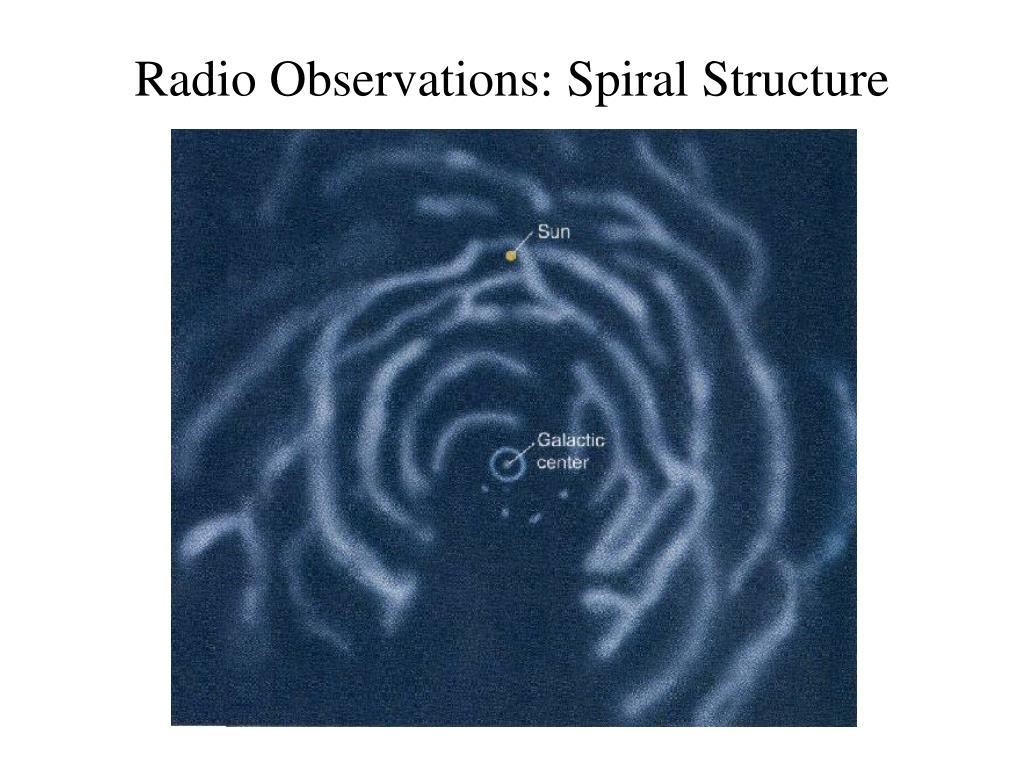 Radio Observations: Spiral Structure

Sun

Galactic center